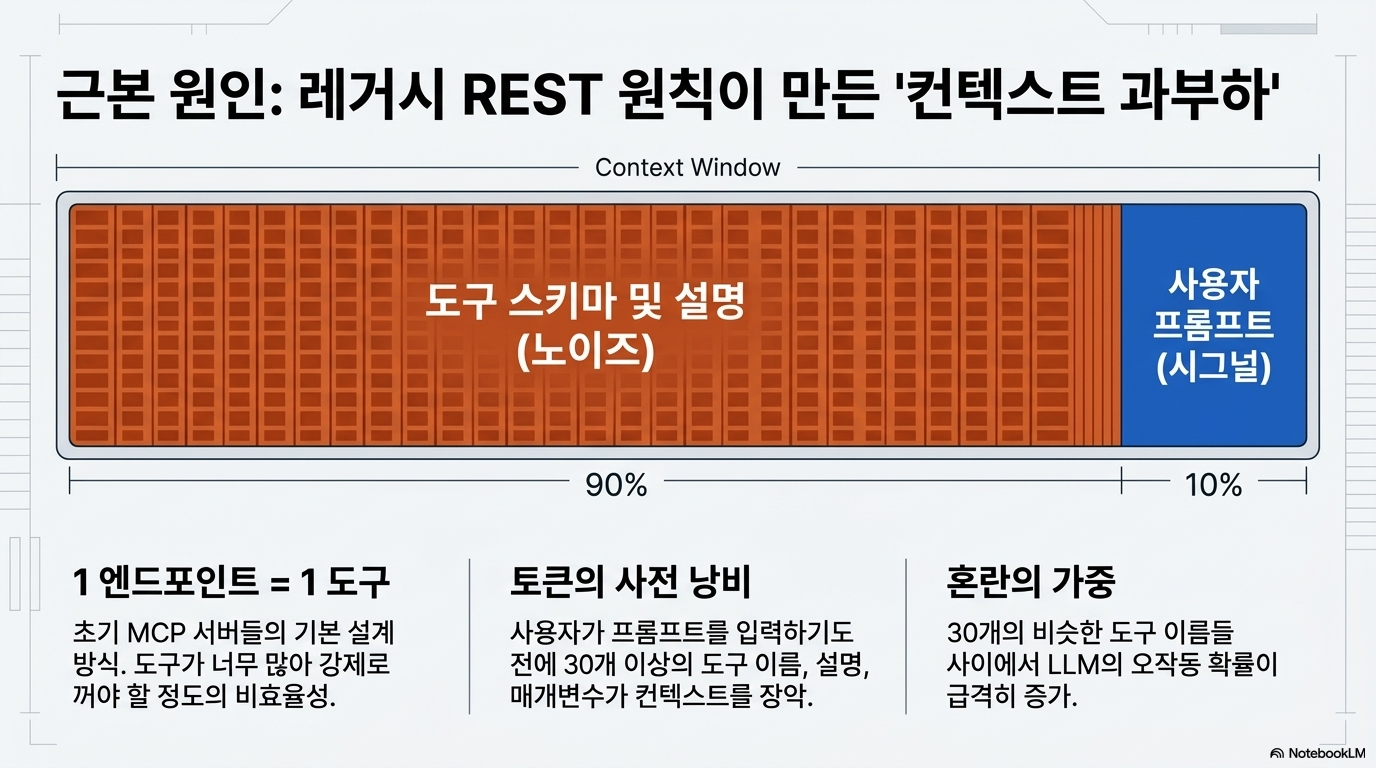 근본 원인: 레거시 REST 원칙이 만든 '컨텍스트 과부하'

Context Window

도구 스키마 및 설명 (노이즈)

사용자 프롬프트 (시그널)

90%

10%

1 엔드포인트 = 1 도구

초기 MCP 서버들의 기본 설계 방식. 도구가 너무 많아 강제로 꺼야 할 정도의 비효율성.

토큰의 사전 낭비

사용자가 프롬프트를 입력하기도 전에 30개 이상의 도구 이름, 설명, 매개변수가 컨텍스트를 장악.

혼란의 가중

30개의 비슷한 도구 이름들 사이에서 LLM의 오작동 확률이 급격히 증가.

NotebookLM